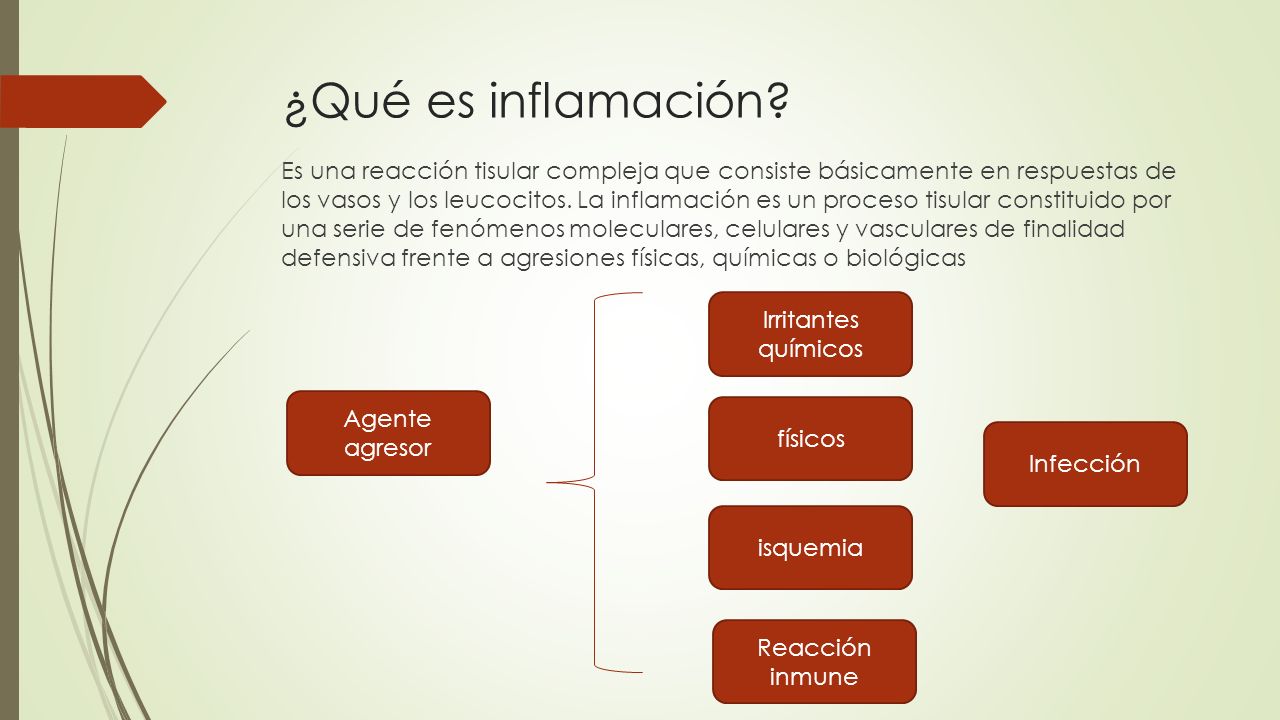 ¿Qué es inflamación?

Es una reacción tisular compleja que consiste básicamente en respuestas de los vasos y los leucocitos. La inflamación es un proceso tisular constituido por una serie de fenómenos moleculares, celulares y vasculares de finalidad defensiva frente a agresiones físicas, químicas o biológicas

Agente agresor

Irritantes químicos

físicos

isquemia

Reacción inmune

Infección